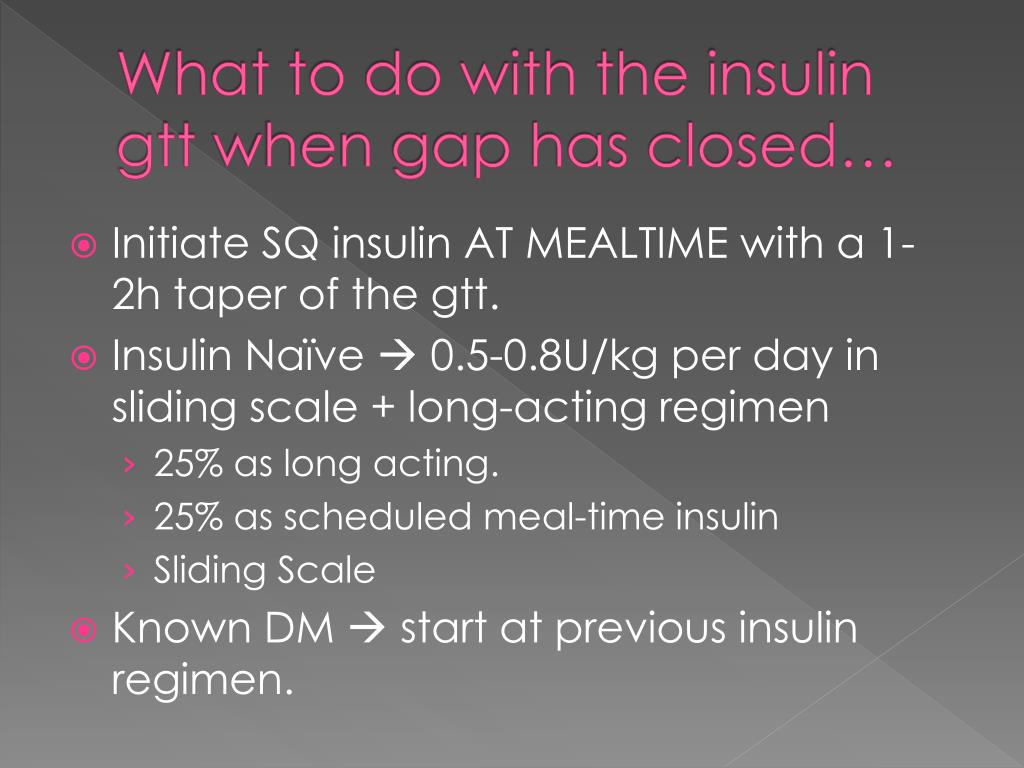 What to do with the insulin gtt when gap has closed…

Initiate SQ insulin AT MEALTIME with a 1-2h taper of the gtt.

Insulin Naïve → 0.5-0.8U/kg per day in sliding scale + long-acting regimen

› 25% as long acting.
› 25% as scheduled meal-time insulin
› Sliding Scale

Known DM → start at previous insulin regimen.